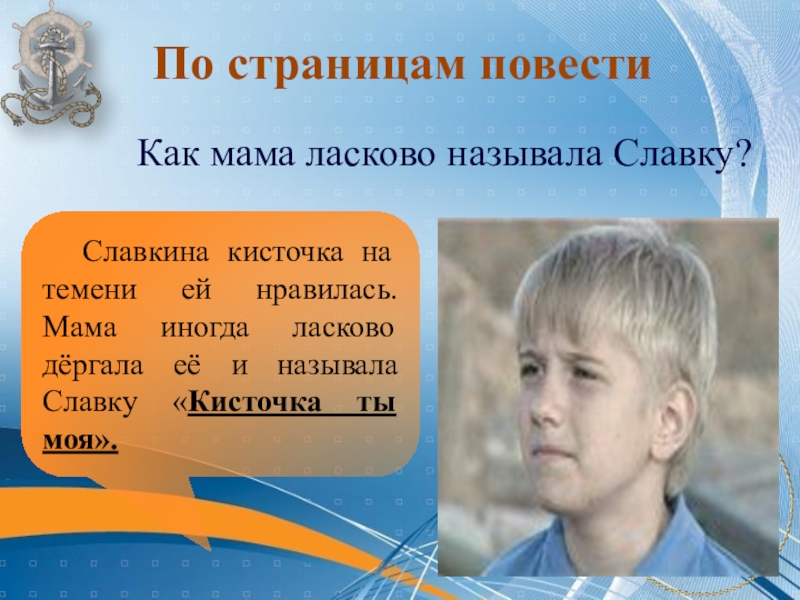 По страницам повести

Как мама ласково называла Славку?

Славкина кисточка на темени ей нравилась. Мама иногда ласково дёргала её и называла Славку «Кисточка ты моя».